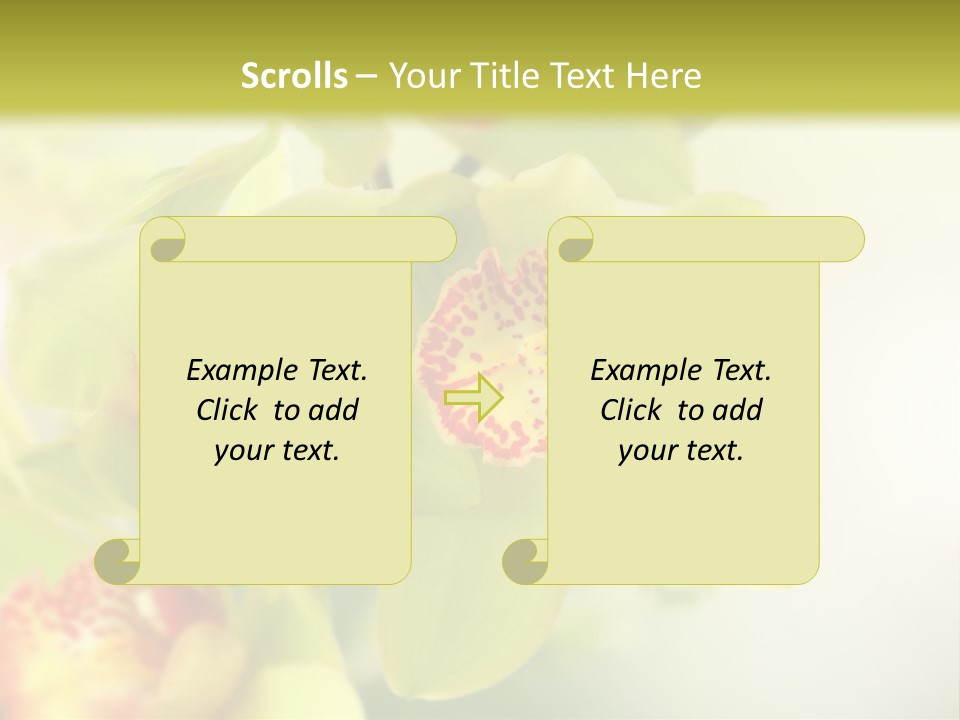 Scrolls – Your Title Text Here

Example Text. Click to add your text.

Example Text. Click to add your text.